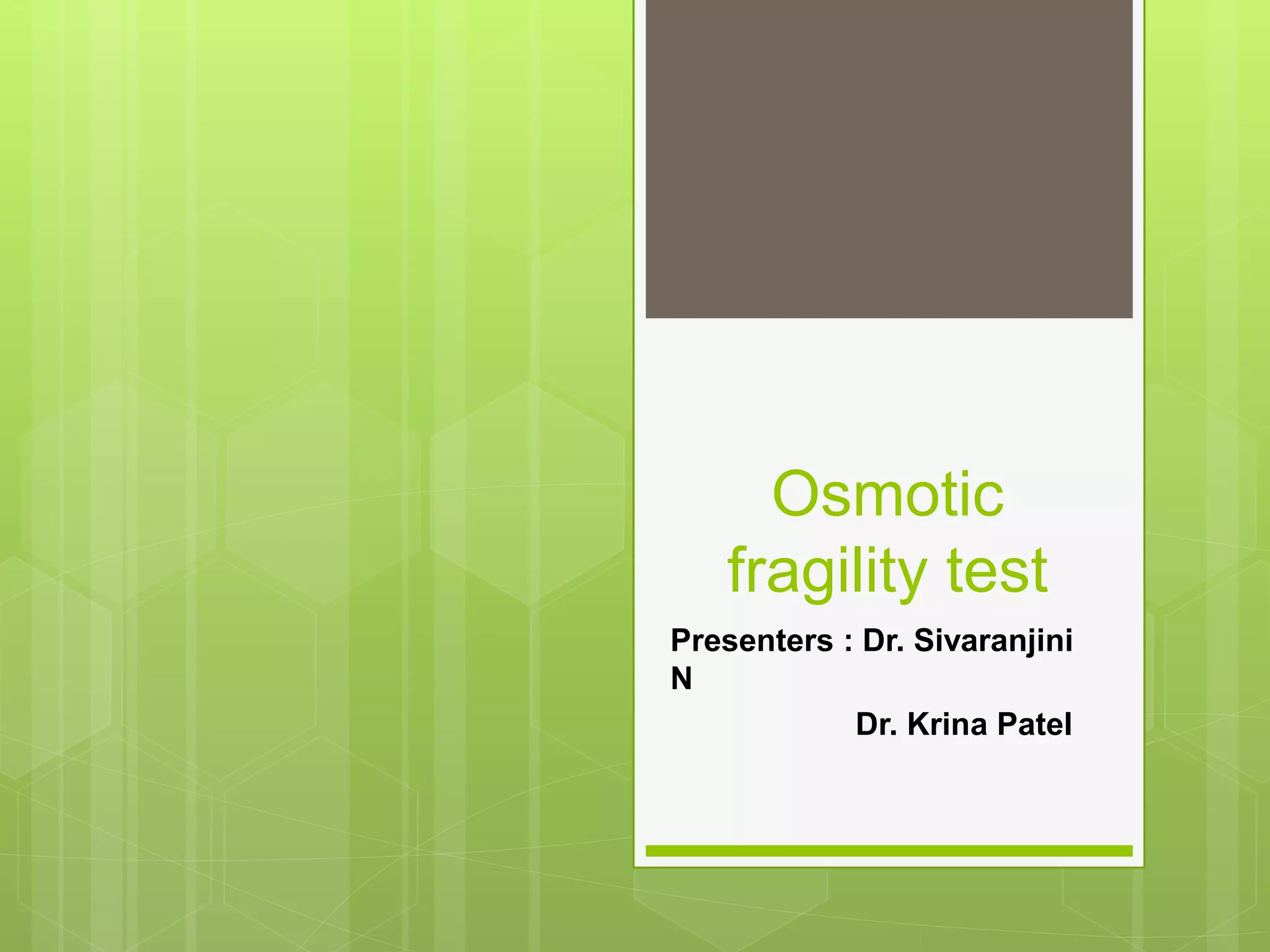 Osmotic fragility test

Presenters : Dr. Sivaranjini N

Dr. Krina Patel